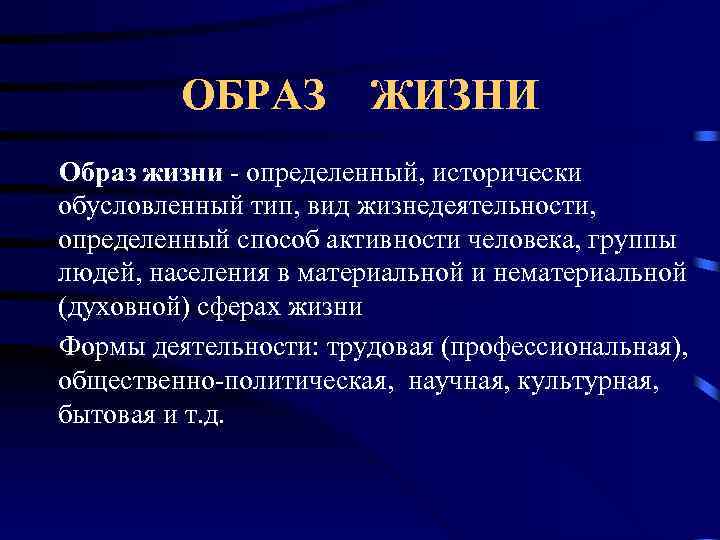 ОБРАЗ ЖИЗНИ

Образ жизни - определенный, исторически обусловленный тип, вид жизнедеятельности, определенный способ активности человека, группы людей, населения в материальной и нематериальной (духовной) сферах жизни

Формы деятельности: трудовая (профессиональная), общественно-политическая, научная, культурная, бытовая и т.д.